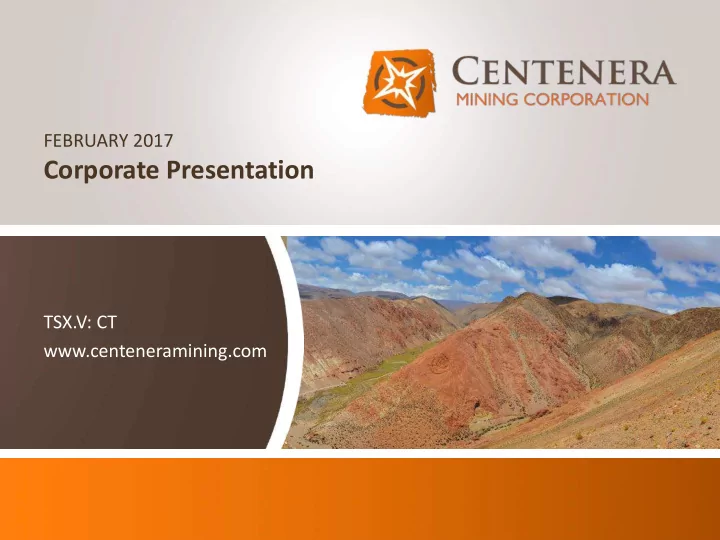 CENTENERA
MINING CORPORATION

FEBRUARY 2017
Corporate Presentation

TSX.V: CT
www.centeneramining.com